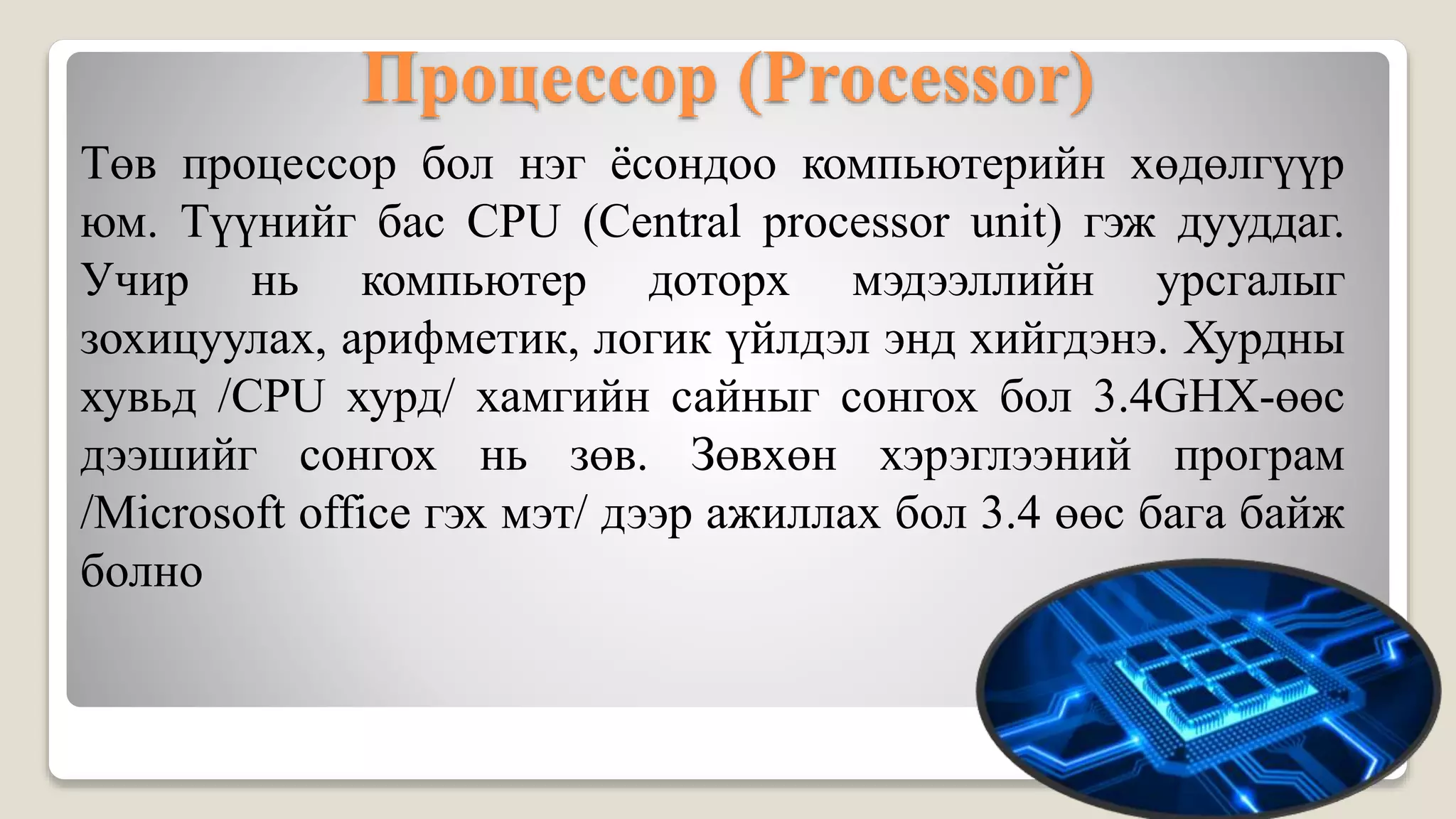 Процессор (Processor)

Төв процессор бол нэг ёсондоо компьютерийн хөдөлгүүр юм. Түүнийг бас CPU (Central processor unit) гэж дууддаг. Учир нь компьютер доторх мэдээллийн урсгалыг зохицуулах, арифметик, логик үйлдэл энд хийгдэнэ. Хурдны хувьд /CPU хурд/ хамгийн сайныг сонгох бол 3.4GHX-өөс дээшийг сонгох нь зөв. Зөвхөн хэрэглээний програм /Microsoft office гэх мэт/ дээр ажиллах бол 3.4 өөс бага байж болно